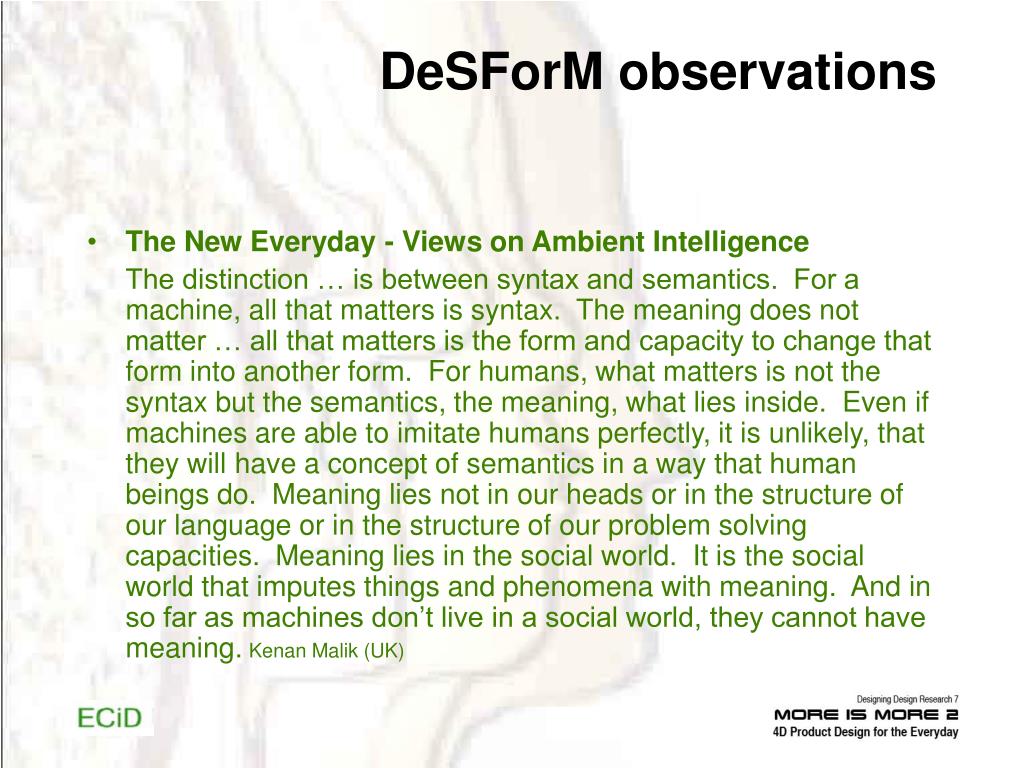 DeSForM observations

• The New Everyday - Views on Ambient Intelligence

The distinction … is between syntax and semantics. For a machine, all that matters is syntax. The meaning does not matter … all that matters is the form and capacity to change that form into another form. For humans, what matters is not the syntax but the semantics, the meaning, what lies inside. Even if machines are able to imitate humans perfectly, it is unlikely, that they will have a concept of semantics in a way that human beings do. Meaning lies not in our heads or in the structure of our language or in the structure of our problem solving capacities. Meaning lies in the social world. It is the social world that imputes things and phenomena with meaning. And in so far as machines don't live in a social world, they cannot have meaning. Kenan Malik (UK)

ECiD

Designing Design Research 7
MORE IS MORE 2
4D Product Design for the Everyday